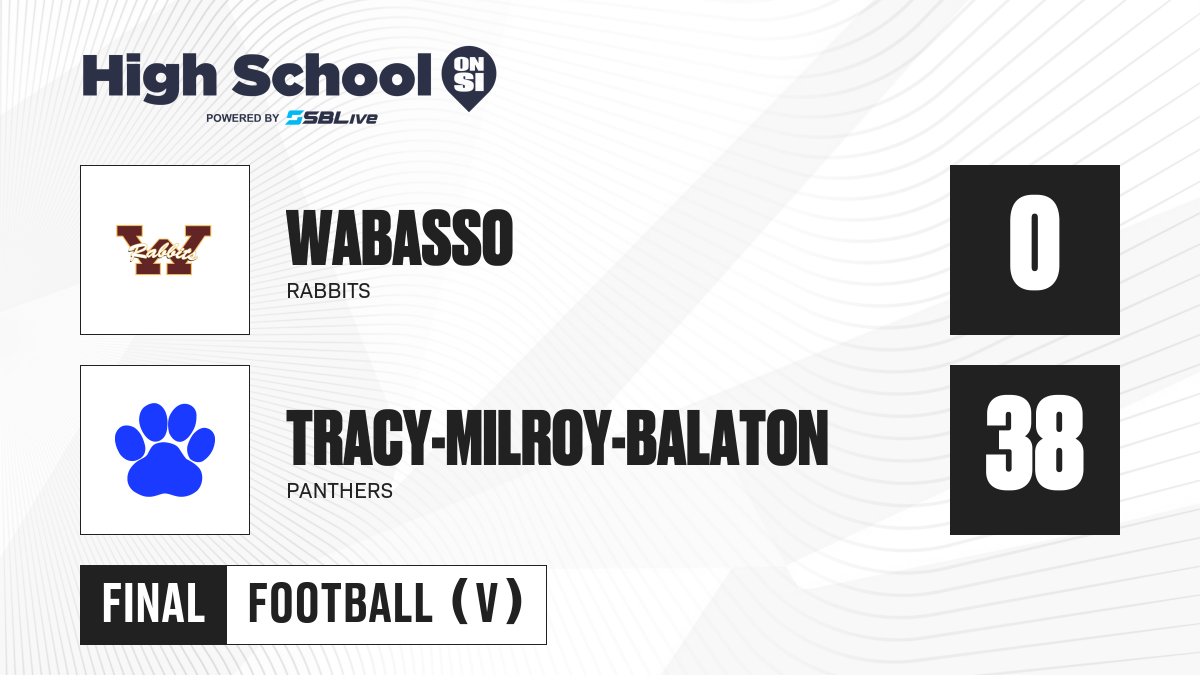 High School ON SI
POWERED BY SBLive

W Rabbits

WABASSO
RABBITS

0

TRACY-MILROY-BALATON
PANTHERS

38

FINAL
FOOTBALL (V)